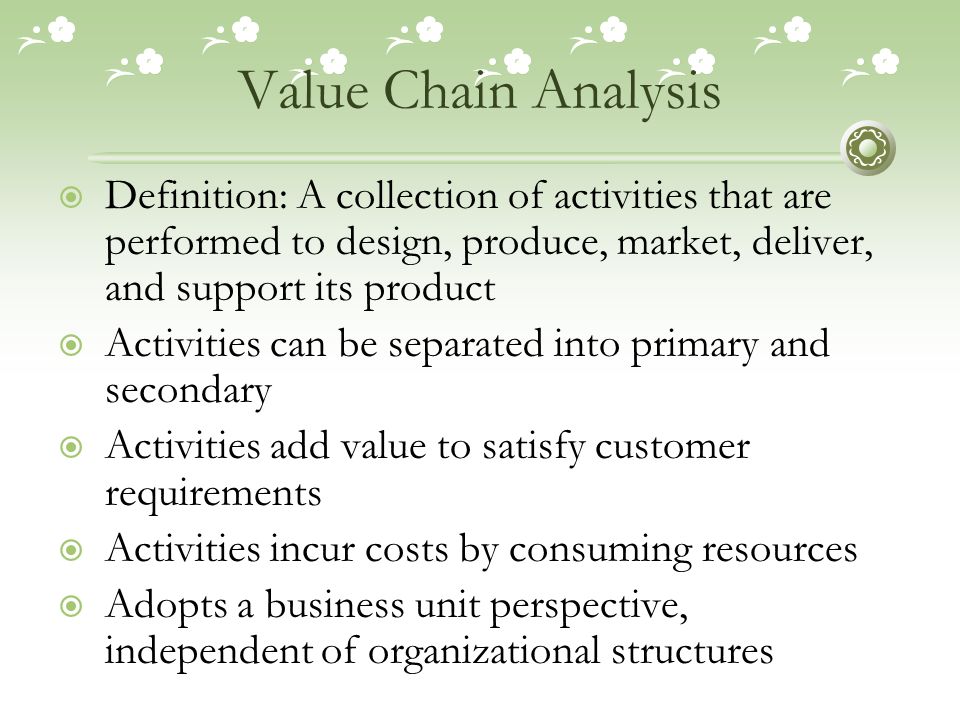 Value Chain Analysis

Definition: A collection of activities that are performed to design, produce, market, deliver, and support its product

Activities can be separated into primary and secondary

Activities add value to satisfy customer requirements

Activities incur costs by consuming resources

Adopts a business unit perspective, independent of organizational structures